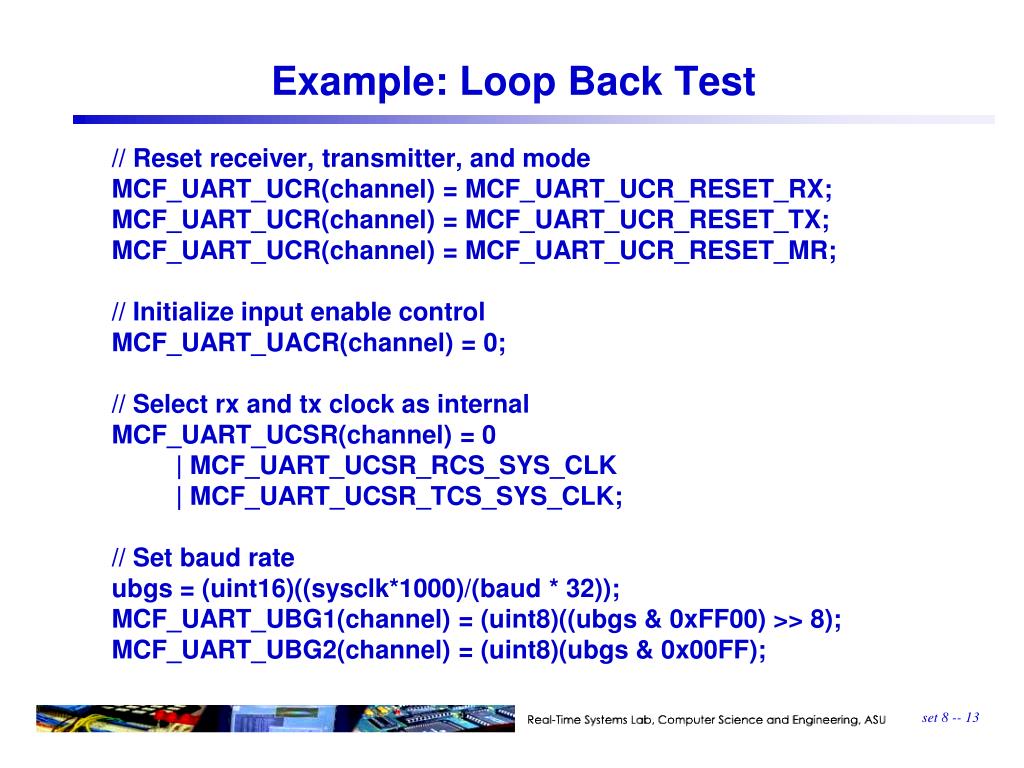 Example: Loop Back Test

// Reset receiver, transmitter, and mode
MCF_UART_UCR(channel) = MCF_UART_UCR_RESET_RX;
MCF_UART_UCR(channel) = MCF_UART_UCR_RESET_TX;
MCF_UART_UCR(channel) = MCF_UART_UCR_RESET_MR;

// Initialize input enable control
MCF_UART_UACR(channel) = 0;

// Select rx and tx clock as internal
MCF_UART_UCSR(channel) = 0
| MCF_UART_UCSR_RCS_SYS_CLK
| MCF_UART_UCSR_TCS_SYS_CLK;

// Set baud rate
ubgs = (uint16)((sysclk*1000)/(baud * 32));
MCF_UART_UBG1(channel) = (uint8)((ubgs & 0xFF00) >> 8);
MCF_UART_UBG2(channel) = (uint8)(ubgs & 0x00FF);

Real-Time Systems Lab, Computer Science and Engineering, ASU

set 8 -- 13